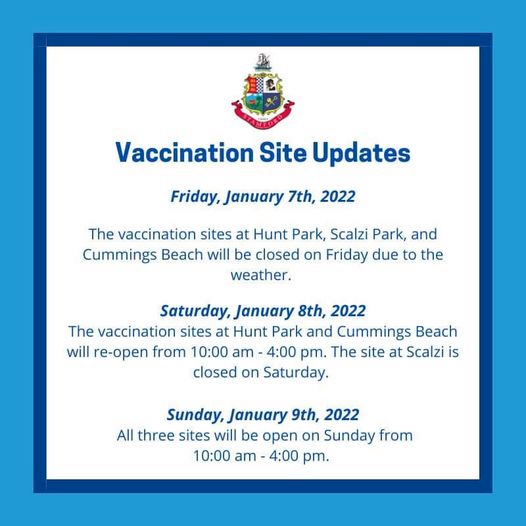 STAMFORD

Vaccination Site Updates

Friday, January 7th, 2022

The vaccination sites at Hunt Park, Scalzi Park, and Cummings Beach will be closed on Friday due to the weather.

Saturday, January 8th, 2022
The vaccination sites at Hunt Park and Cummings Beach will re-open from 10:00 am - 4:00 pm. The site at Scalzi is closed on Saturday.

Sunday, January 9th, 2022
All three sites will be open on Sunday from 10:00 am - 4:00 pm.